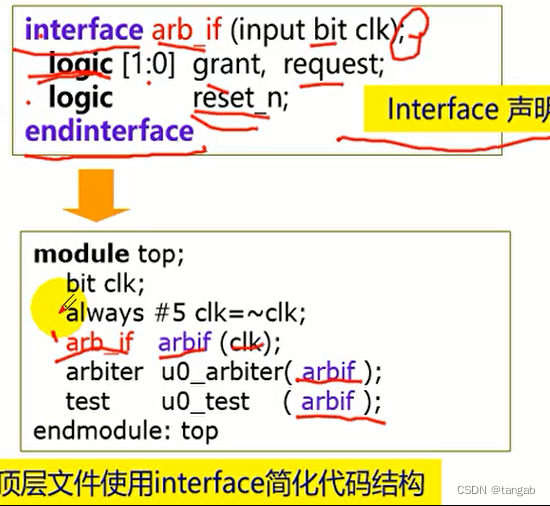 interface arb_if (input bit clk);
logic [1:0] grant, request;
logic reset_n;
endinterface

Interface 声明

module top;
bit clk;
always #5 clk=~clk;
arb_if arbif (clk);
arbiter u0_arbiter( arbif );
test u0_test ( arbif );
endmodule: top

顶层文件使用interface简化代码结构

CSDN @tangab